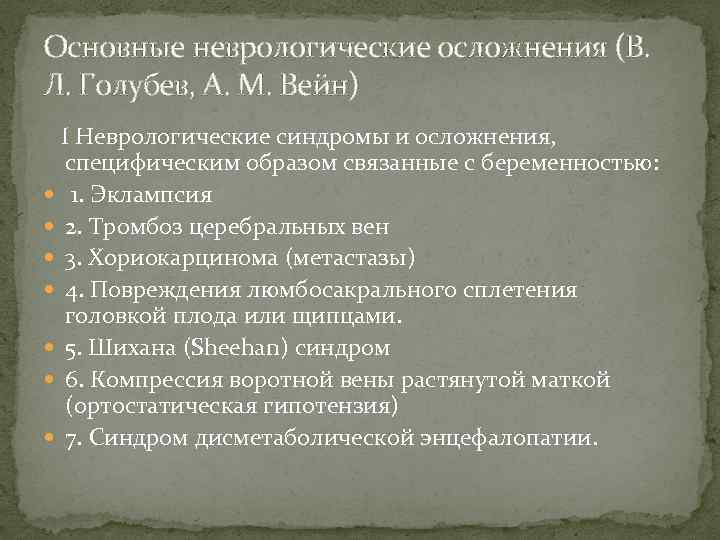 Основные неврологические осложнения (В. Л. Голубев, А. М. Вейн)

I Неврологические синдромы и осложнения, специфическим образом связанные с беременностью:

1. Эклампсия
2. Тромбоз церебральных вен
3. Хориокарцинома (метастазы)
4. Повреждения люмбосакрального сплетения головкой плода или щипцами.
5. Шихана (Sheehan) синдром
6. Компрессия воротной вены растянутой маткой (ортостатическая гипотензия)
7. Синдром дисметаболической энцефалопатии.